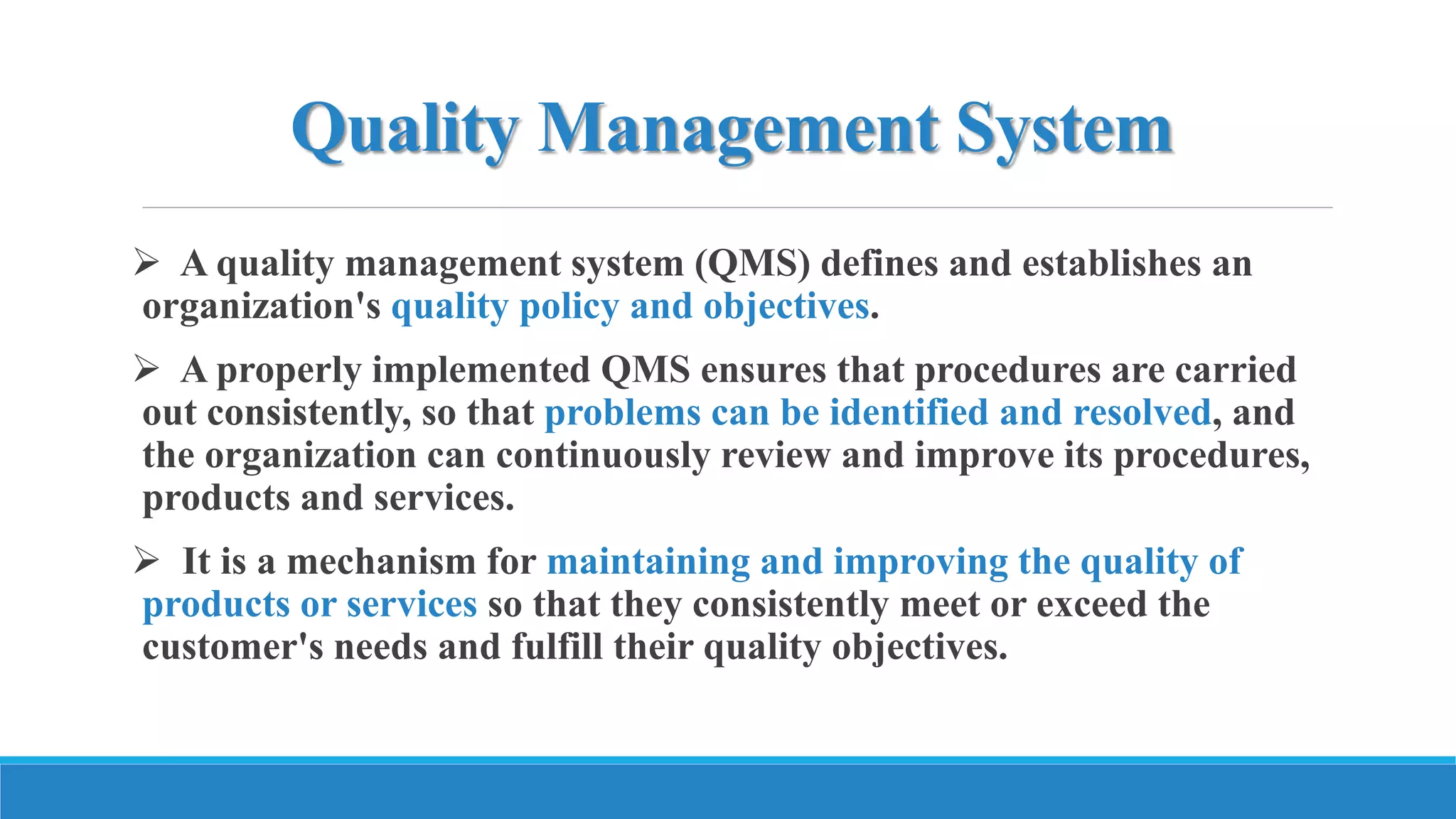 Quality Management System

➢ A quality management system (QMS) defines and establishes an organization's quality policy and objectives.

➢ A properly implemented QMS ensures that procedures are carried out consistently, so that problems can be identified and resolved, and the organization can continuously review and improve its procedures, products and services.

➢ It is a mechanism for maintaining and improving the quality of products or services so that they consistently meet or exceed the customer's needs and fulfill their quality objectives.